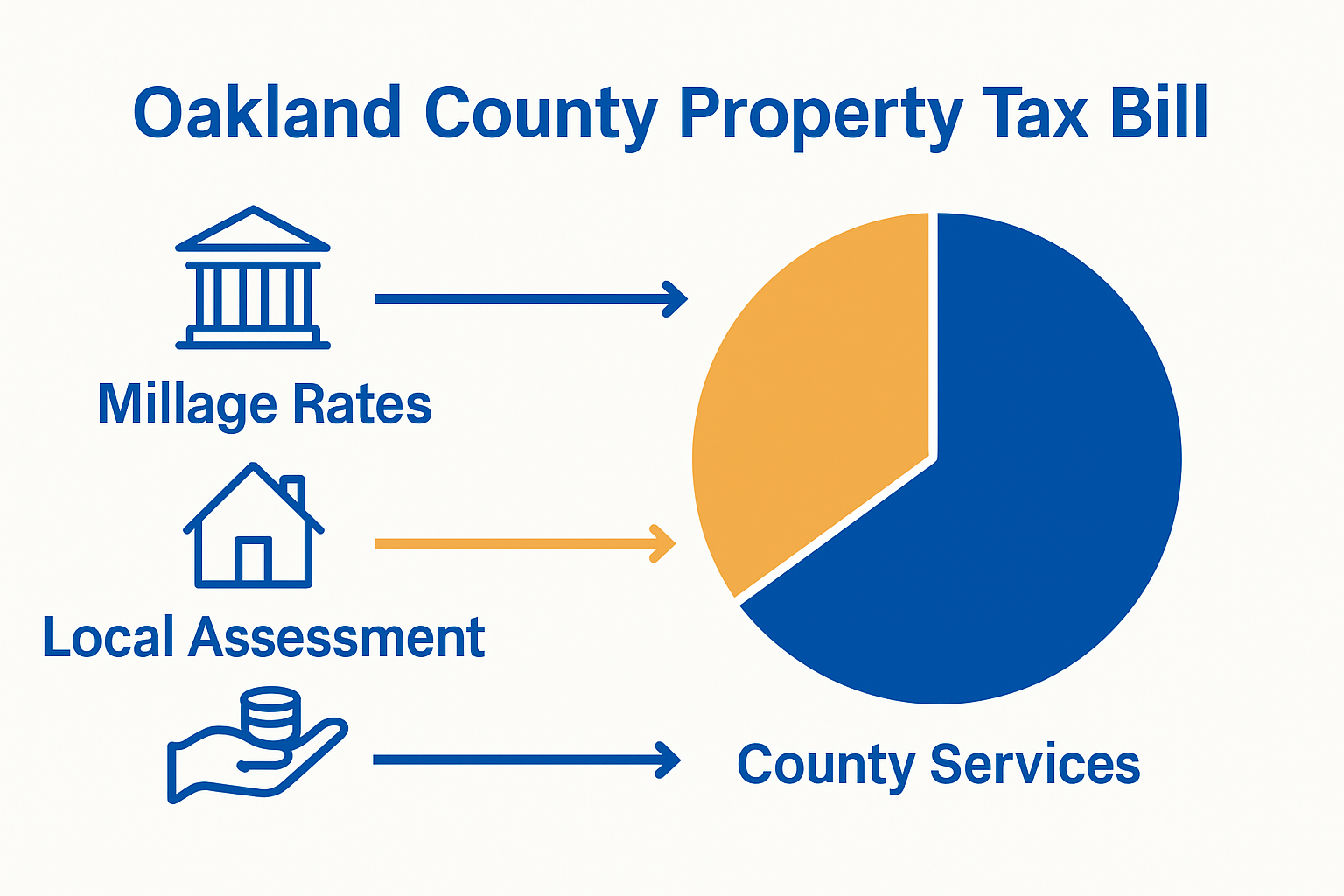 Oakland County Property Tax Bill

Millage Rates

Local Assessment

County Services